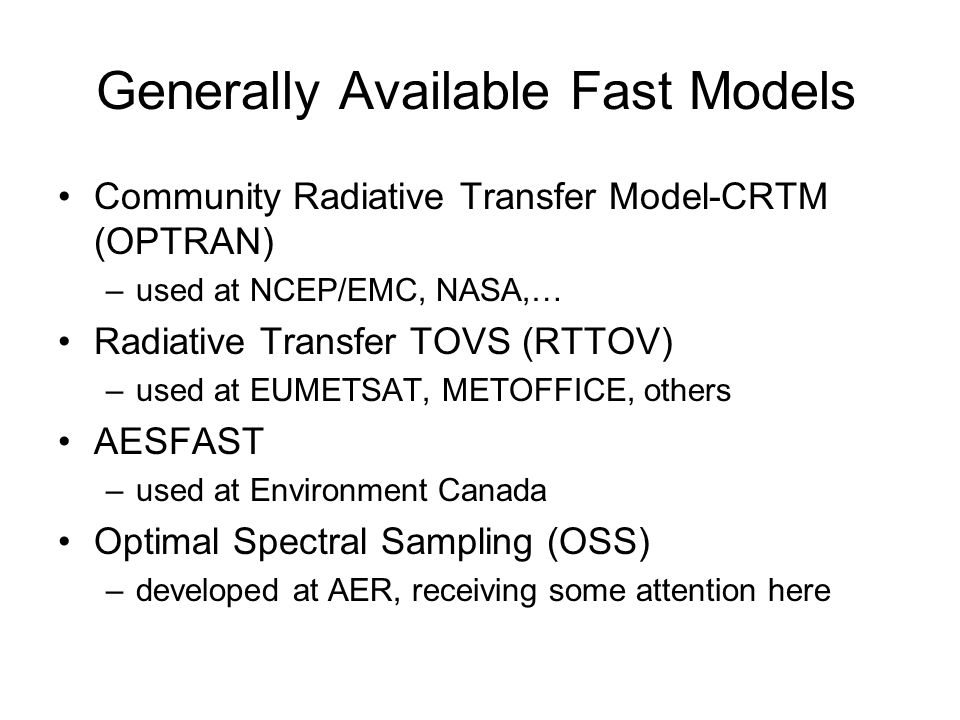 Generally Available Fast Models

• Community Radiative Transfer Model-CRTM (OPTRAN)
– used at NCEP/EMC, NASA,…
• Radiative Transfer TOVS (RTTOV)
– used at EUMETSAT, METOFFICE, others
• AESFAST
– used at Environment Canada
• Optimal Spectral Sampling (OSS)
– developed at AER, receiving some attention here